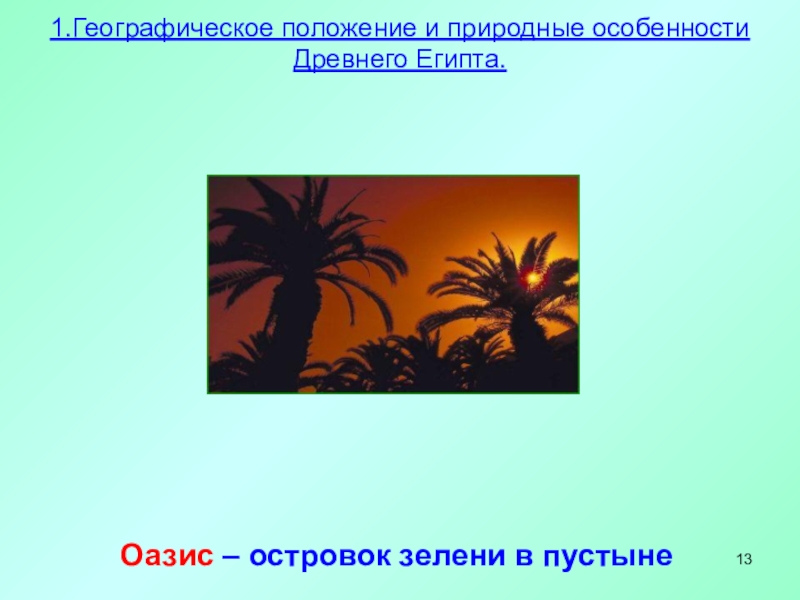 1.Географическое положение и природные особенности Древнего Египта.

Оазис – островок зелени в пустыне

13